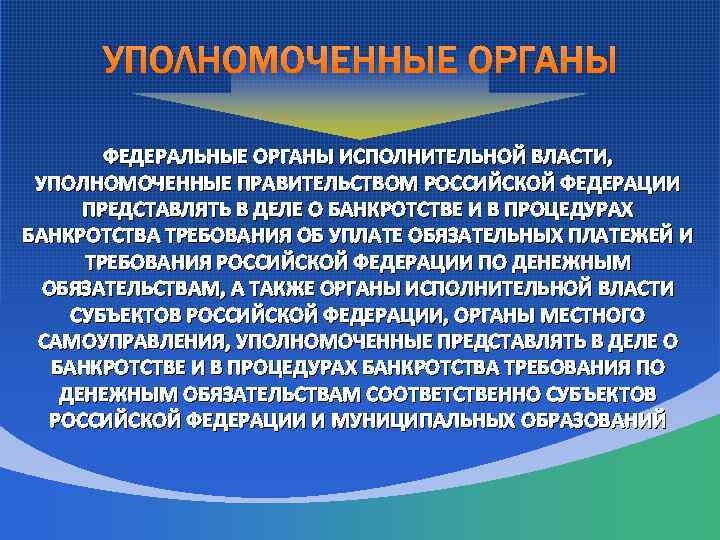 УПОЛНОМОЧЕННЫЕ ОРГАНЫ

ФЕДЕРАЛЬНЫЕ ОРГАНЫ ИСПОЛНИТЕЛЬНОЙ ВЛАСТИ, УПОЛНОМОЧЕННЫЕ ПРАВИТЕЛЬСТВОМ РОССИЙСКОЙ ФЕДЕРАЦИИ ПРЕДСТАВЛЯТЬ В ДЕЛЕ О БАНКРОТСТВЕ И В ПРОЦЕДУРАХ БАНКРОТСТВА ТРЕБОВАНИЯ ОБ УПЛАТЕ ОБЯЗАТЕЛЬНЫХ ПЛАТЕЖЕЙ И ТРЕБОВАНИЯ РОССИЙСКОЙ ФЕДЕРАЦИИ ПО ДЕНЕЖНЫМ ОБЯЗАТЕЛЬСТВАМ, А ТАКЖЕ ОРГАНЫ ИСПОЛНИТЕЛЬНОЙ ВЛАСТИ СУБЪЕКТОВ РОССИЙСКОЙ ФЕДЕРАЦИИ, ОРГАНЫ МЕСТНОГО САМОУПРАВЛЕНИЯ, УПОЛНОМОЧЕННЫЕ ПРЕДСТАВЛЯТЬ В ДЕЛЕ О БАНКРОТСТВЕ И В ПРОЦЕДУРАХ БАНКРОТСТВА ТРЕБОВАНИЯ ПО ДЕНЕЖНЫМ ОБЯЗАТЕЛЬСТВАМ СООТВЕТСТВЕННО СУБЪЕКТОВ РОССИЙСКОЙ ФЕДЕРАЦИИ И МУНИЦИПАЛЬНЫХ ОБРАЗОВАНИЙ